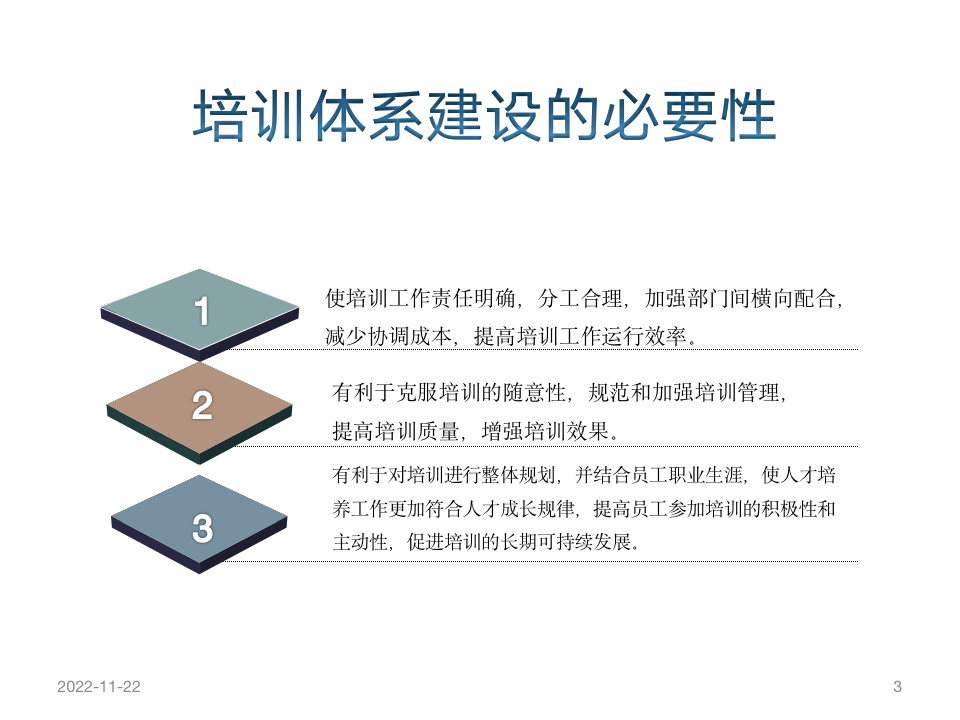 培训体系建设的必要性

1

使培训工作责任明确，分工合理，加强部门间横向配合，减少协调成本，提高培训工作运行效率。

2

有利于克服培训的随意性，规范和加强培训管理，提高培训质量，增强培训效果。

3

有利于对培训进行整体规划，并结合员工职业生涯，使人才培养工作更加符合人才成长规律，提高员工参加培训的积极性和主动性，促进培训的长期可持续发展。

2022-11-22

3